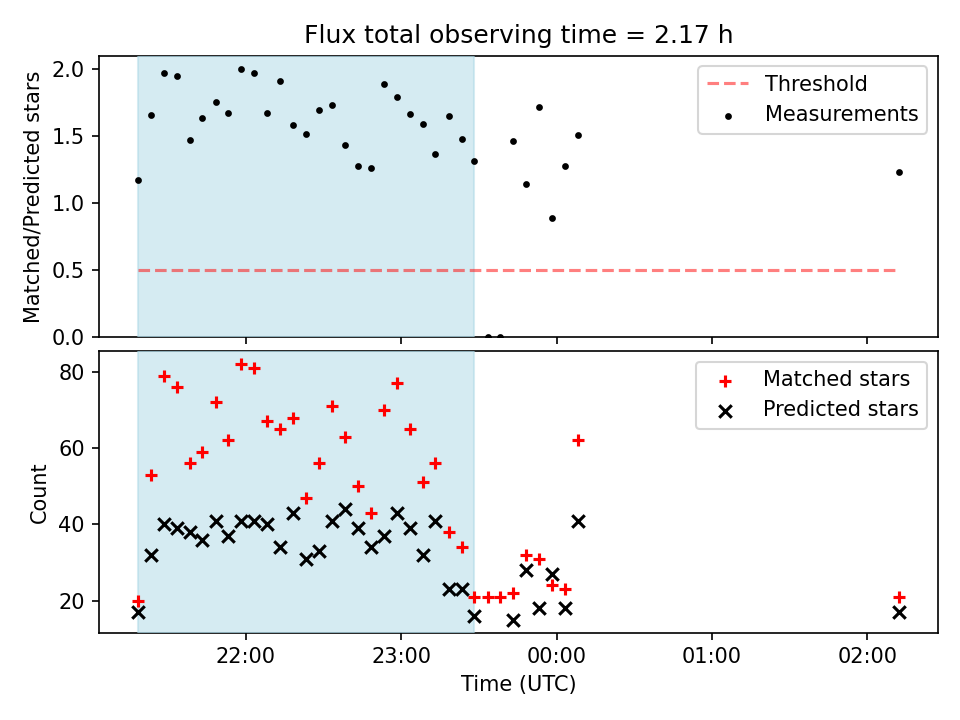 Flux total observing time = 2.17 h

Matched/Predicted stars

2.0
1.5
1.0
0.5
0.0

Threshold
Measurements

Count

80
60
40
20

Matched stars
Predicted stars

22:00
23:00
00:00
01:00
02:00

Time (UTC)